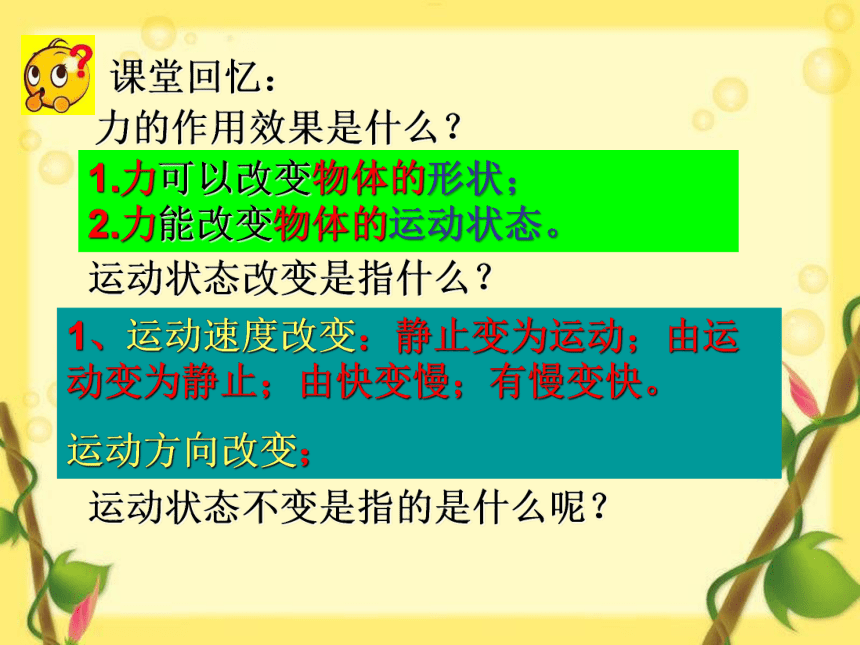 课堂回忆：
力的作用效果是什么？

1.力可以改变物体的形状；
2.力能改变物体的运动状态。

运动状态改变是指什么？

1、运动速度改变：静止变为运动；由运动变为静止；由快变慢；有慢变快。

运动方向改变；

运动状态不变是指的是什么呢？